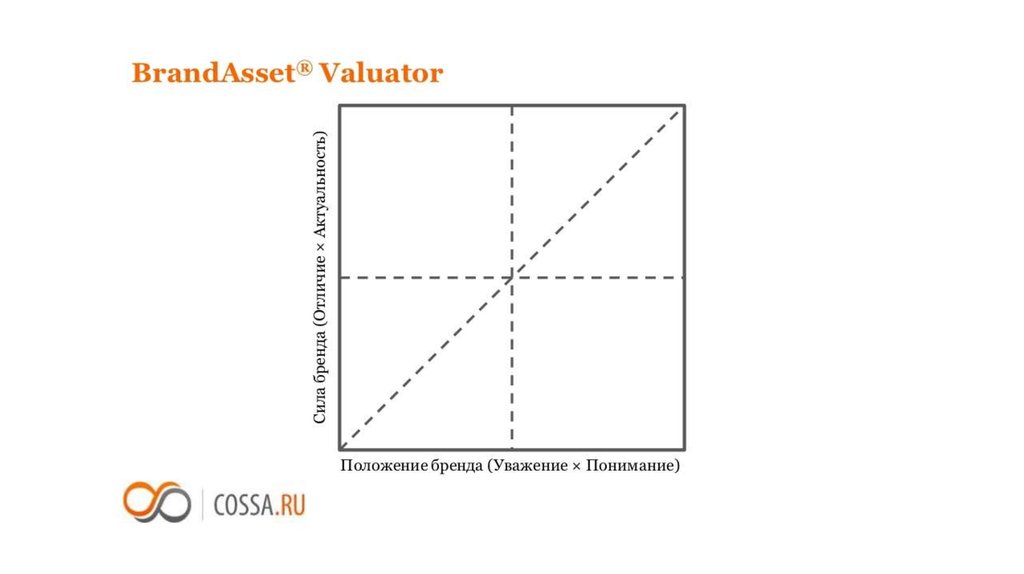 BrandAsset® Valuator

Сила бренда (Отличие × Актуальность)

Положение бренда (Уважение × Понимание)

COSSA.RU